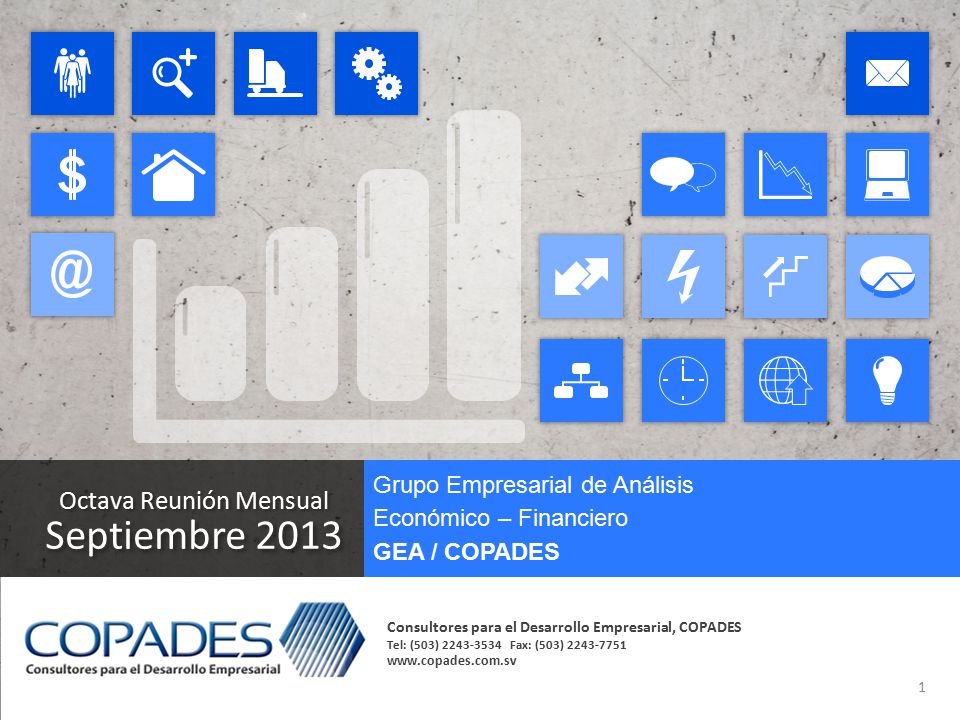 $
@

Octava Reunión Mensual
Septiembre 2013

Grupo Empresarial de Análisis Económico – Financiero
GEA / COPADES

COPADES
Consultores para el Desarrollo Empresarial

Consultores para el Desarrollo Empresarial, COPADES
Tel: (503) 2243-3534 Fax: (503) 2243-7751
www.copades.com.sv

1